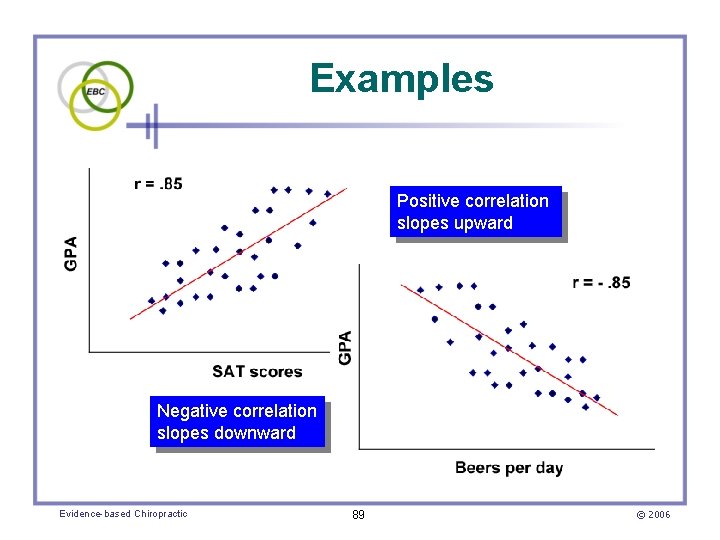 EBC

Examples

r = .85

GPA

SAT scores

Positive correlation slopes upward

r = - .85

GPA

Beers per day

Negative correlation slopes downward

Evidence-based Chiropractic

89

© 2006